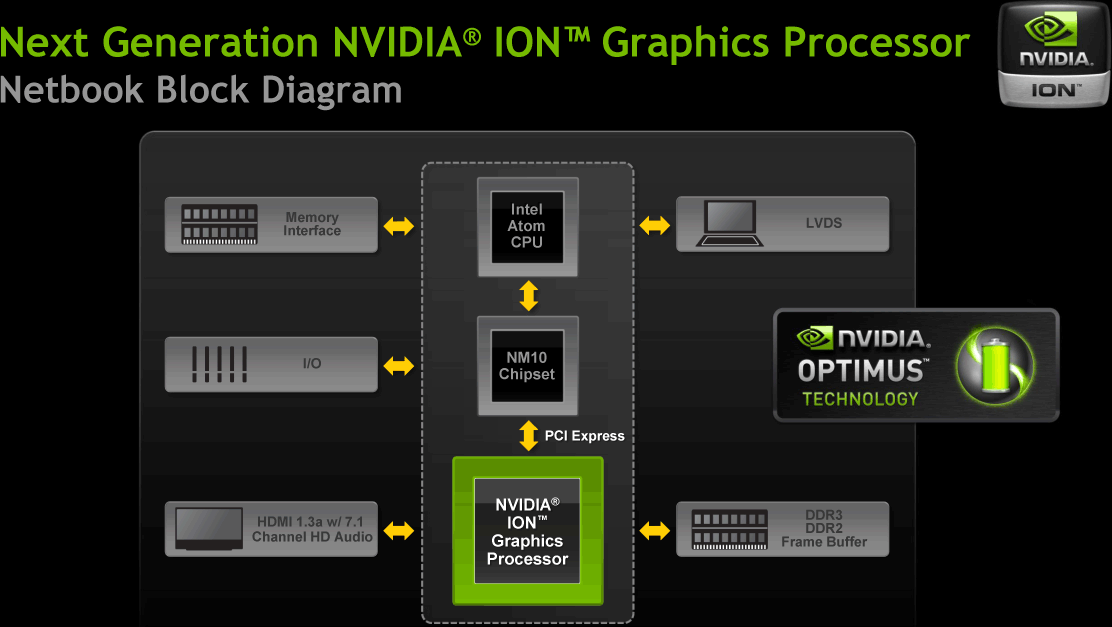 Next Generation NVIDIA® ION™ Graphics Processor
Netbook Block Diagram

NVIDIA.
ION™

Memory Interface

Intel Atom CPU

LVDS

I/O

NM10 Chipset

NVIDIA.
OPTIMUS™
TECHNOLOGY

PCI Express

HDMI 1.3a w/ 7.1 Channel HD Audio

NVIDIA® ION™ Graphics Processor

DDR3
DDR2
Frame Buffer